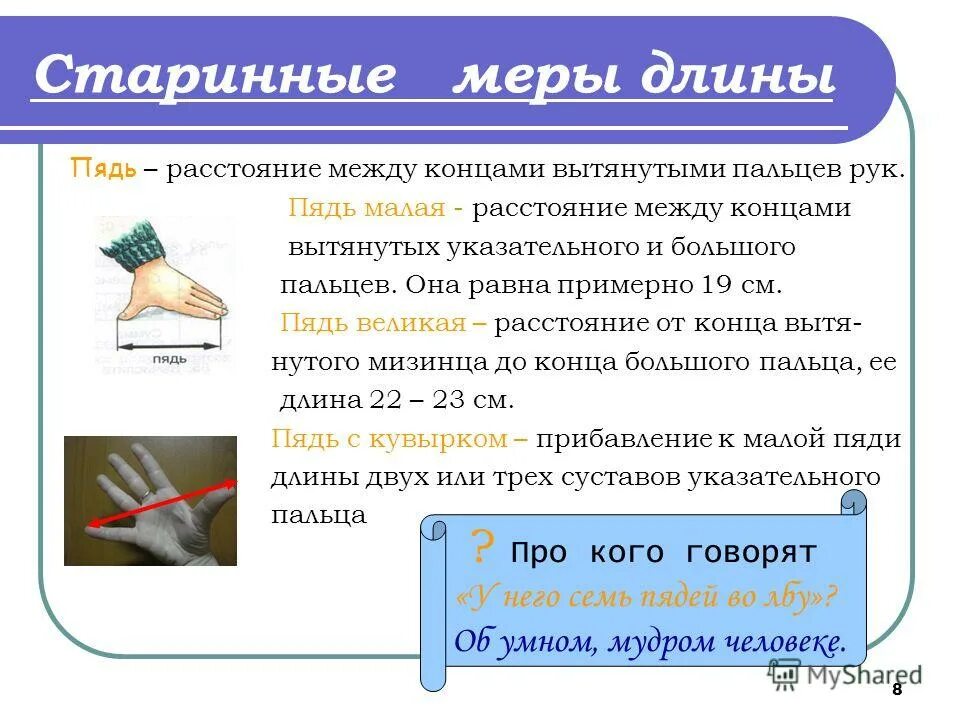 Старинные меры длины

Пядь – расстояние между концами вытянутыми пальцев рук.

Пядь малая - расстояние между концами вытянутых указательного и большого пальцев. Она равна примерно 19 см.

Пядь великая – расстояние от конца вытянутого мизинца до конца большого пальца, ее длина 22 – 23 см.

Пядь с кувырком – прибавление к малой пяди длины двух или трех суставов указательного пальца

пядь

? Про кого говорят
«У него семь пядей во лбу»?
Об умном, мудром человеке.

MyShared

8